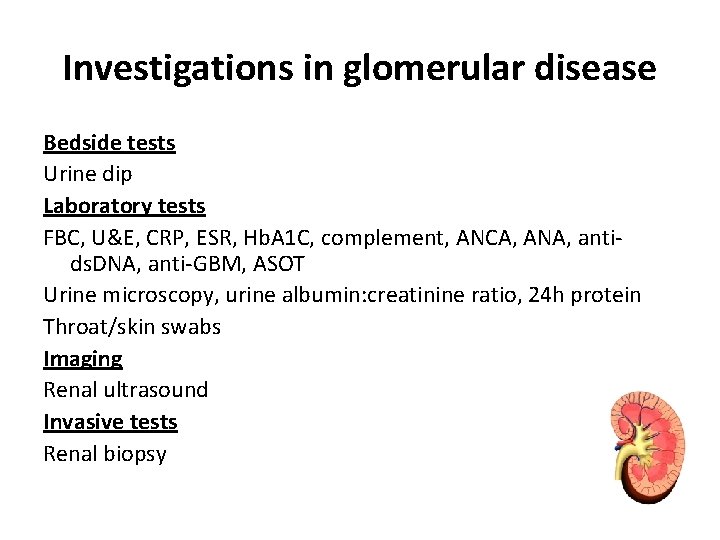 Investigations in glomerular disease

Bedside tests

Urine dip

Laboratory tests

FBC, U&E, CRP, ESR, HbA1C, complement, ANCA, ANA, anti-dsDNA, anti-GBM, ASOT

Urine microscopy, urine albumin:creatinine ratio, 24h protein

Throat/skin swabs

Imaging

Renal ultrasound

Invasive tests

Renal biopsy